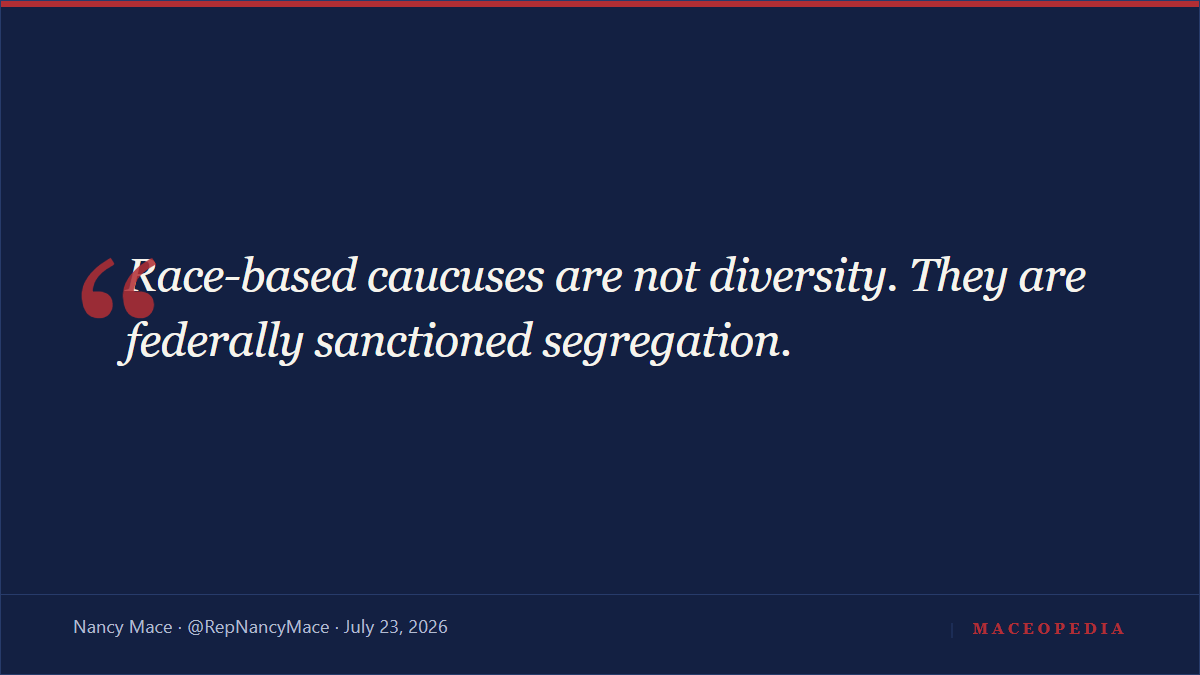 “Race-based caucuses are not diversity. They are federally sanctioned segregation.

Nancy Mace · @RepNancyMace · July 23, 2026

| MACEOPEDIA